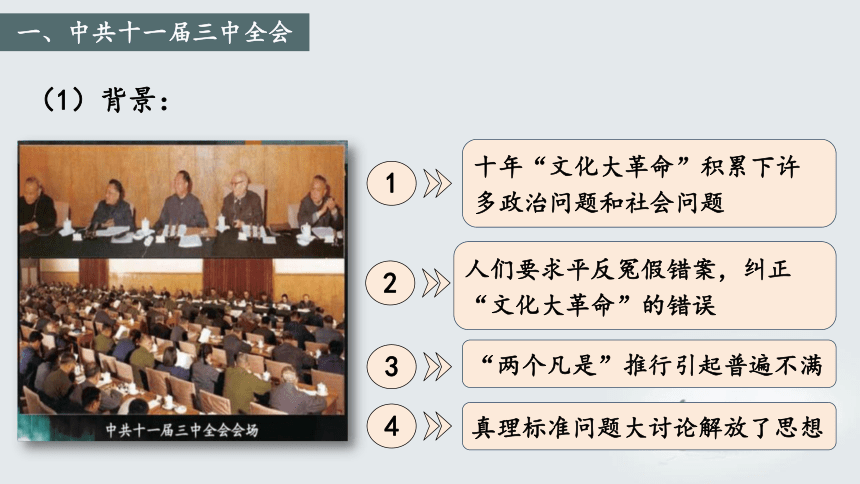 一、中共十一届三中全会

（1）背景：

中共十一届三中全会会场

1

十年“文化大革命”积累下许多政治问题和社会问题

2

人们要求平反冤假错案，纠正“文化大革命”的错误

3

“两个凡是”推行引起普遍不满

4

真理标准问题大讨论解放了思想